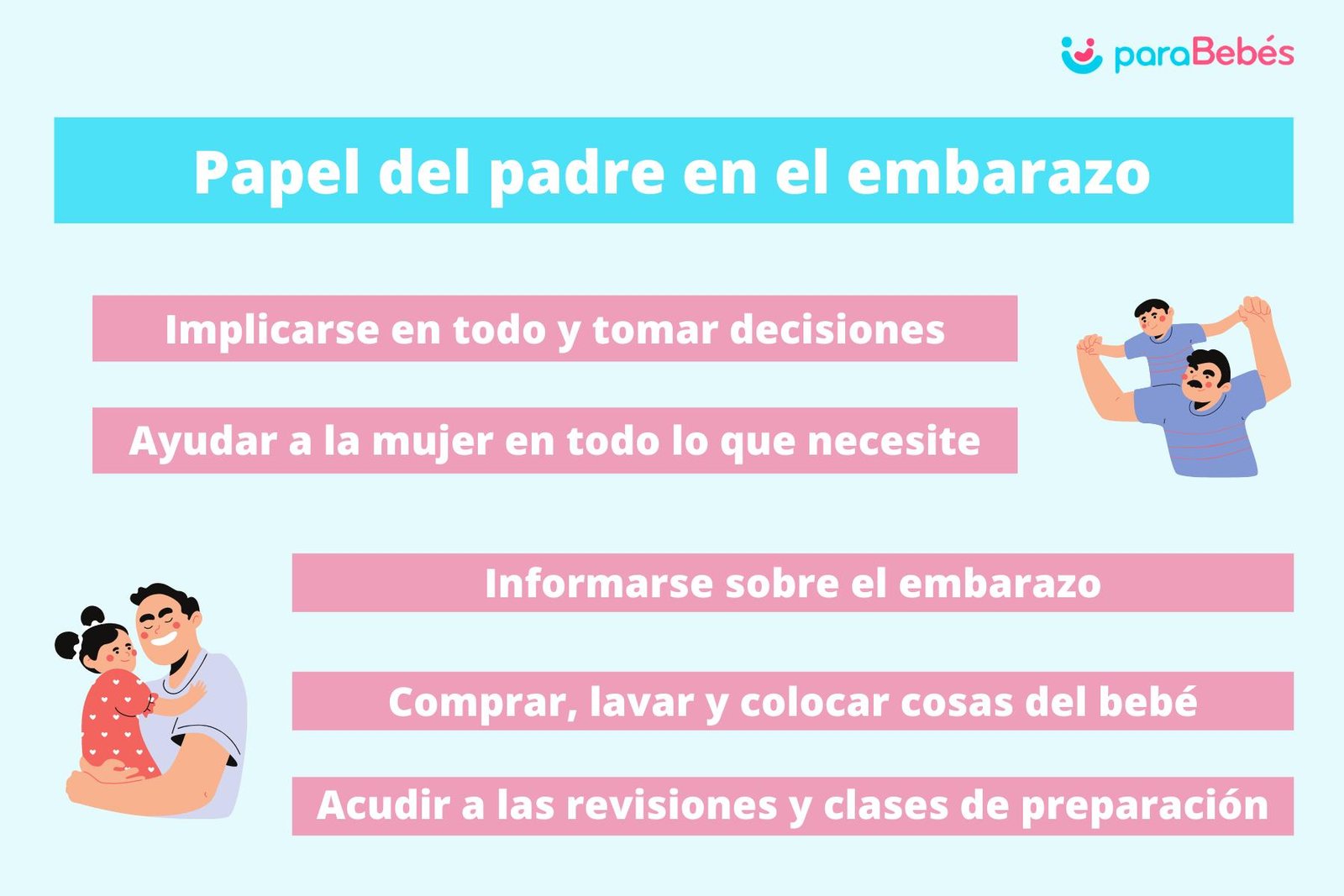 paraBebés

Papel del padre en el embarazo

Implicarse en todo y tomar decisiones

Ayudar a la mujer en todo lo que necesite

Informarse sobre el embarazo

Comprar, lavar y colocar cosas del bebé

Acudir a las revisiones y clases de preparación